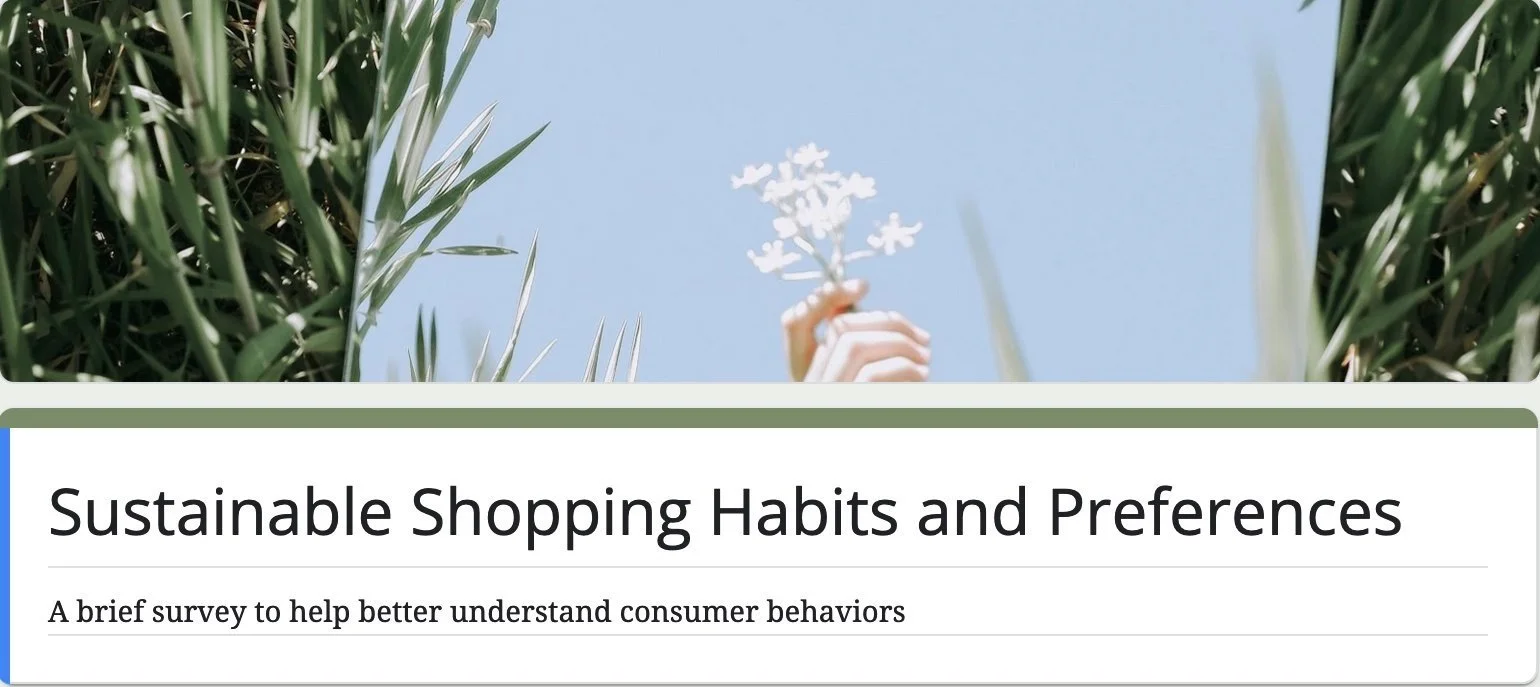 Sustainable Shopping Habits and Preferences

A brief survey to help better understand consumer behaviors